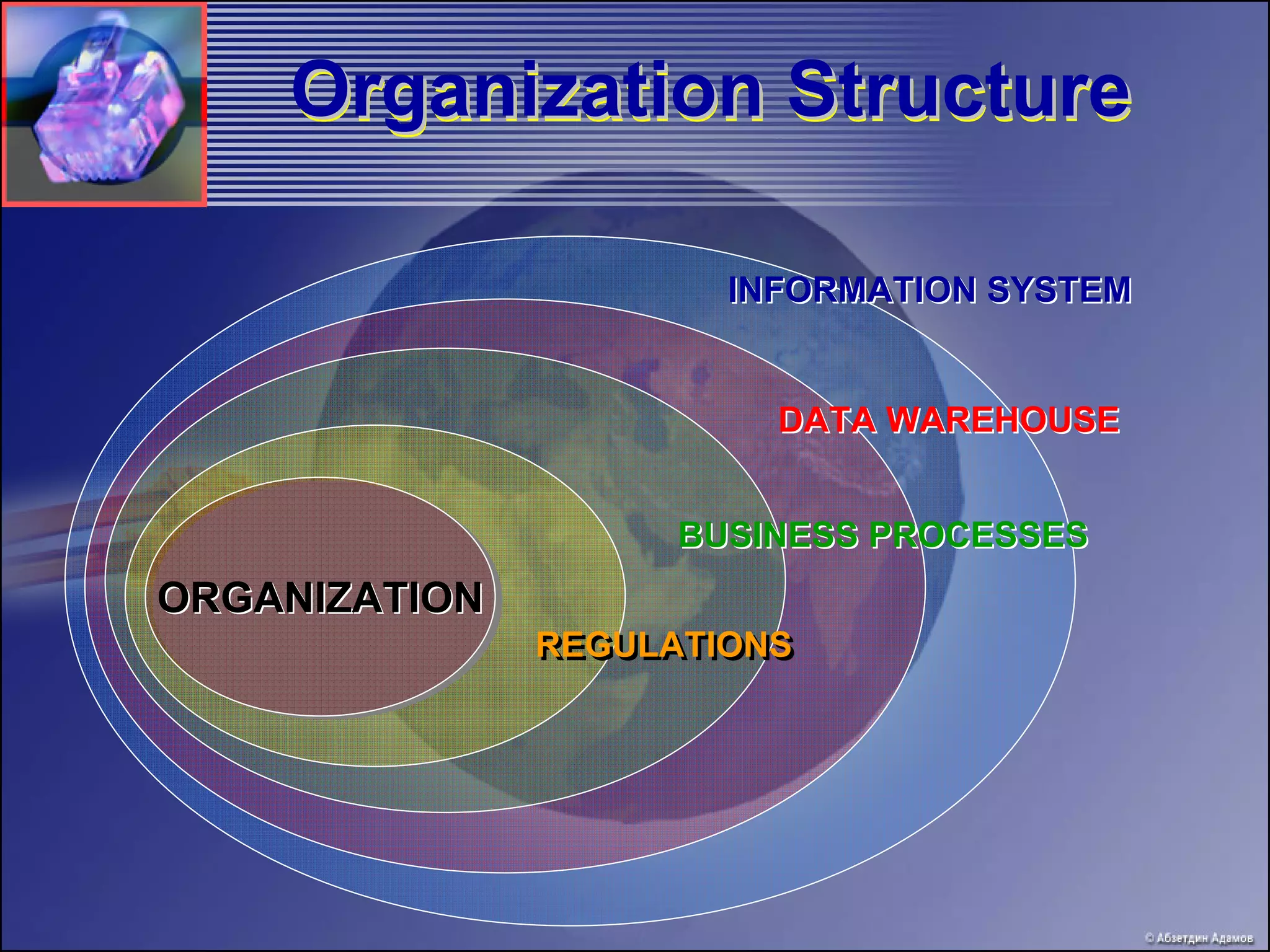 Organization Structure

INFORMATION SYSTEM

DATA WAREHOUSE

BUSINESS PROCESSES

ORGANIZATION

REGULATIONS

© Абзетдин Адамов